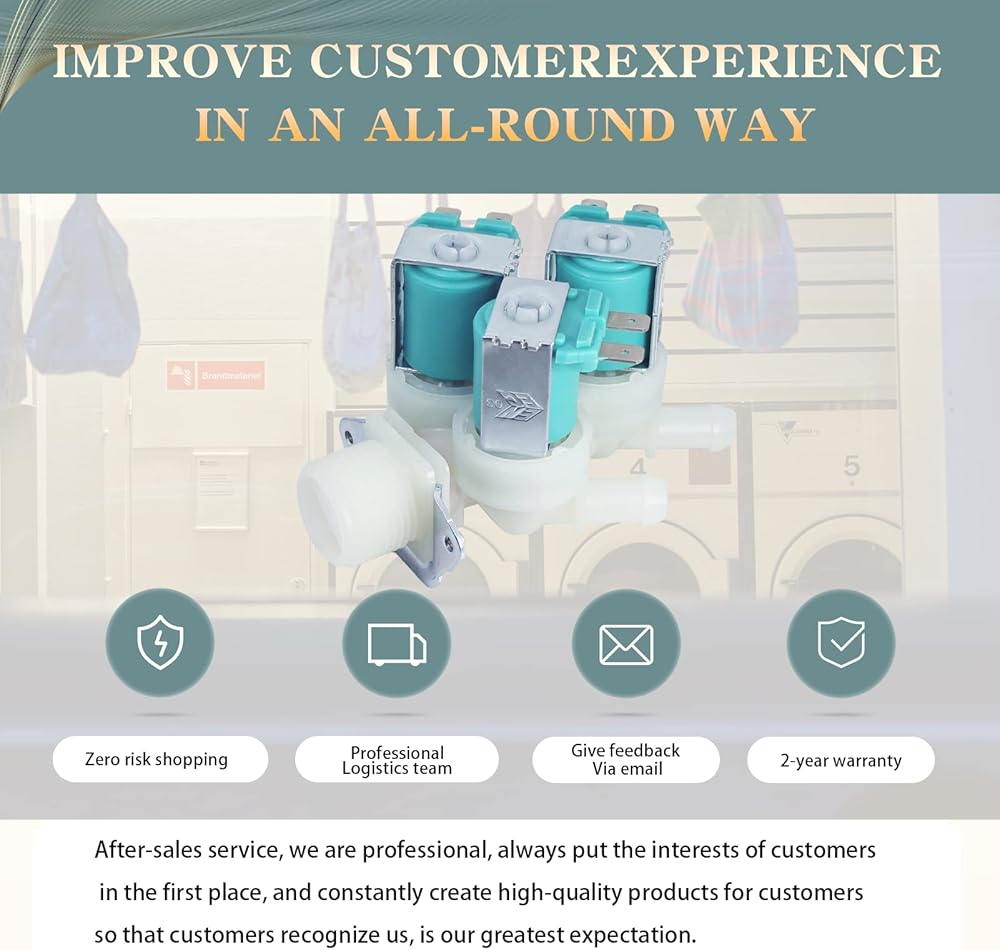 IMPROVE CUSTOMEREXPERIENCE
IN AN ALL-ROUND WAY

4

5

Zero risk shopping

Professional
Logistics team

Give feedback
Via email

2-year warranty

After-sales service, we are professional, always put the interests of customers in the first place, and constantly create high-quality products for customers so that customers recognize us, is our greatest expectation.